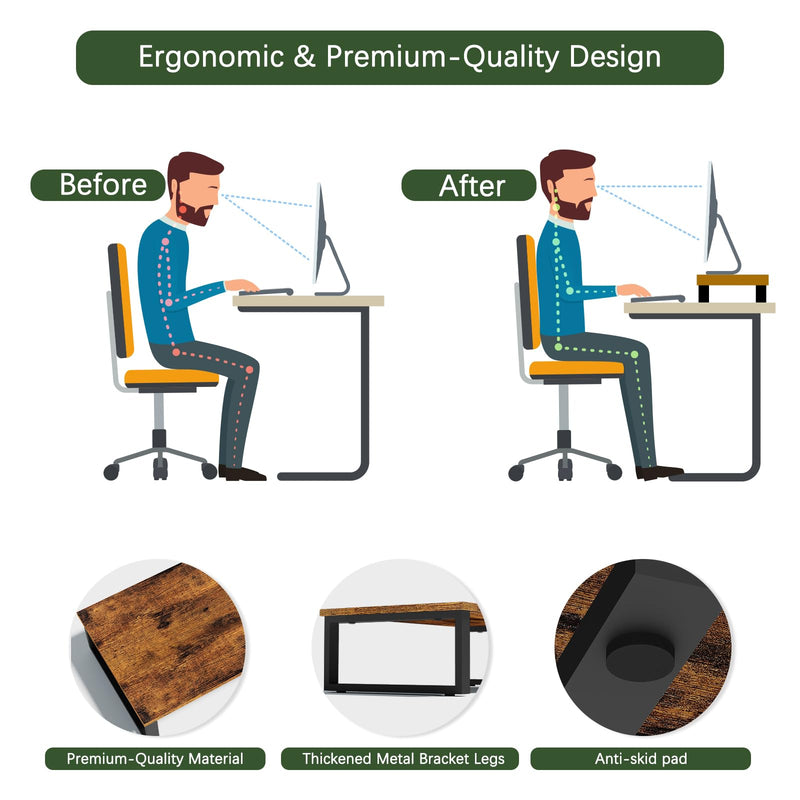 Ergonomic & Premium-Quality Design

Before

After

Premium-Quality Material

Thickened Metal Bracket Legs

Anti-skid pad